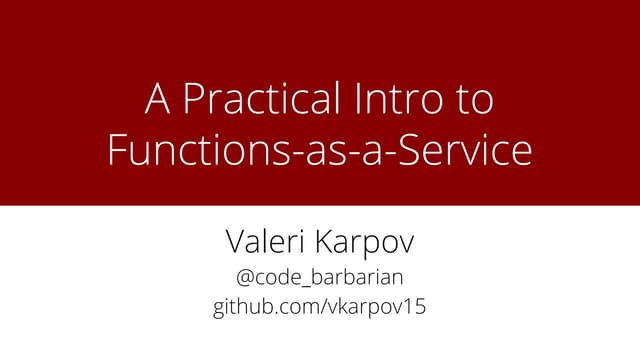 A Practical Intro to Functions-as-a-Service

Valeri Karpov
@code_barbarian
github.com/vkarpov15